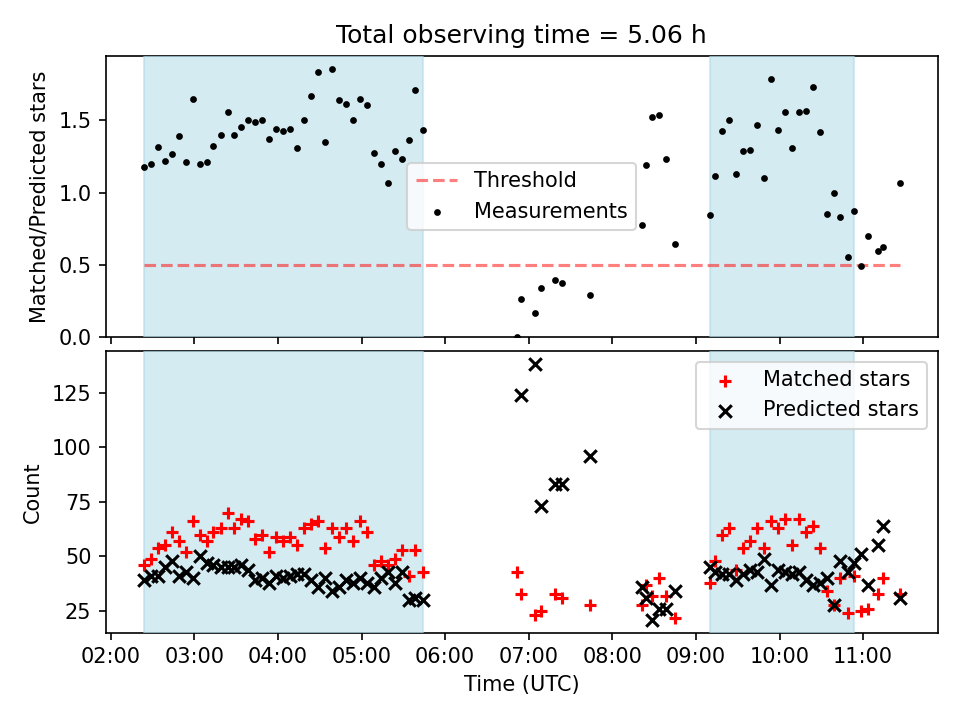 Total observing time = 5.06 h

Matched/Predicted stars

1.5
1.0
0.5
0.0

Threshold
Measurements

Count

125
100
75
50
25

Matched stars
Predicted stars

02:00 03:00 04:00 05:00 06:00 07:00 08:00 09:00 10:00 11:00

Time (UTC)